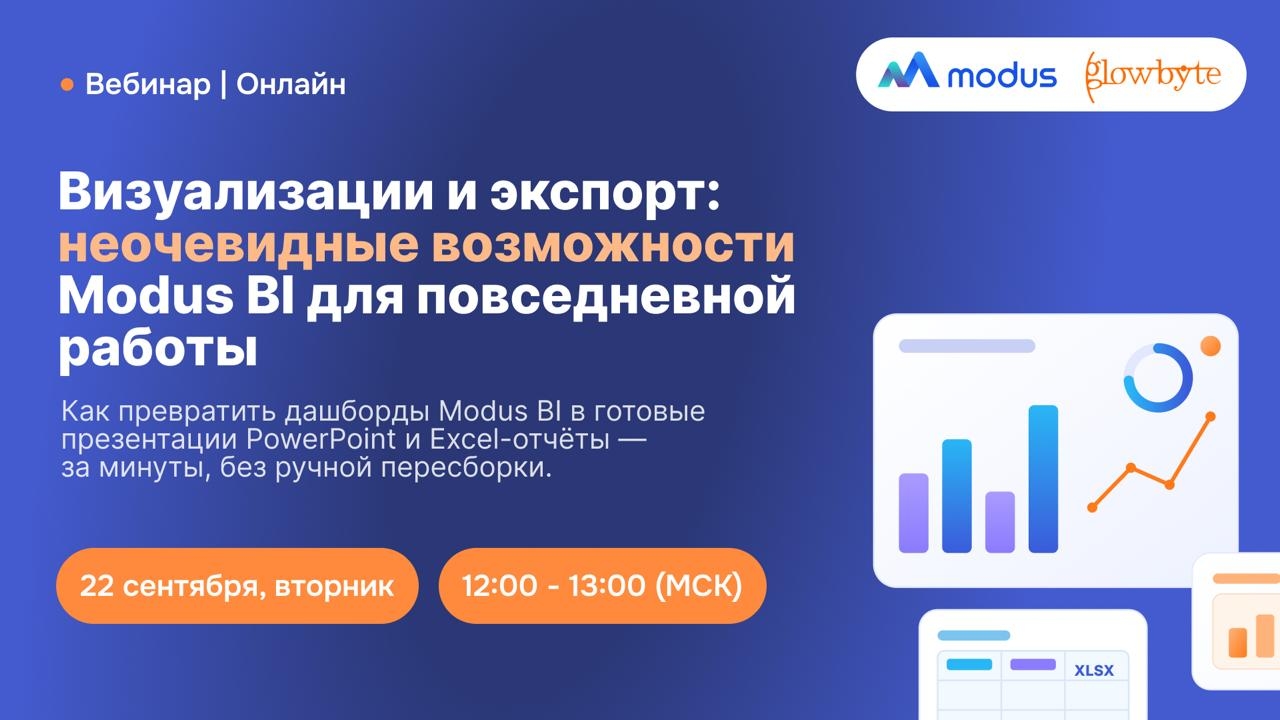 Вебинар | Онлайн

modus glowbyte

Визуализации и экспорт: неочевидные возможности Modus BI для повседневной работы

Как превратить дашборды Modus BI в готовые презентации PowerPoint и Excel-отчёты — за минуты, без ручной пересборки.

22 сентября, вторник

12:00 - 13:00 (МСК)

XLSX